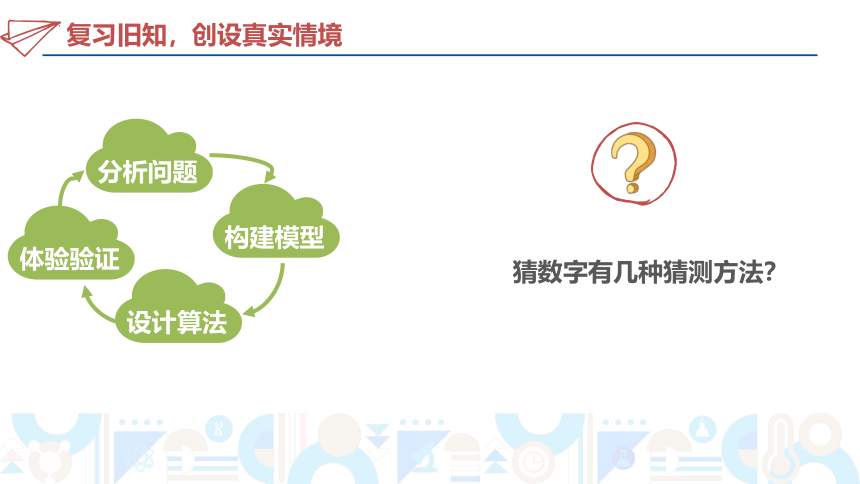 复习旧知，创设真实情境

分析问题

构建模型

设计算法

体验验证

?

猜数字有几种猜测方法?